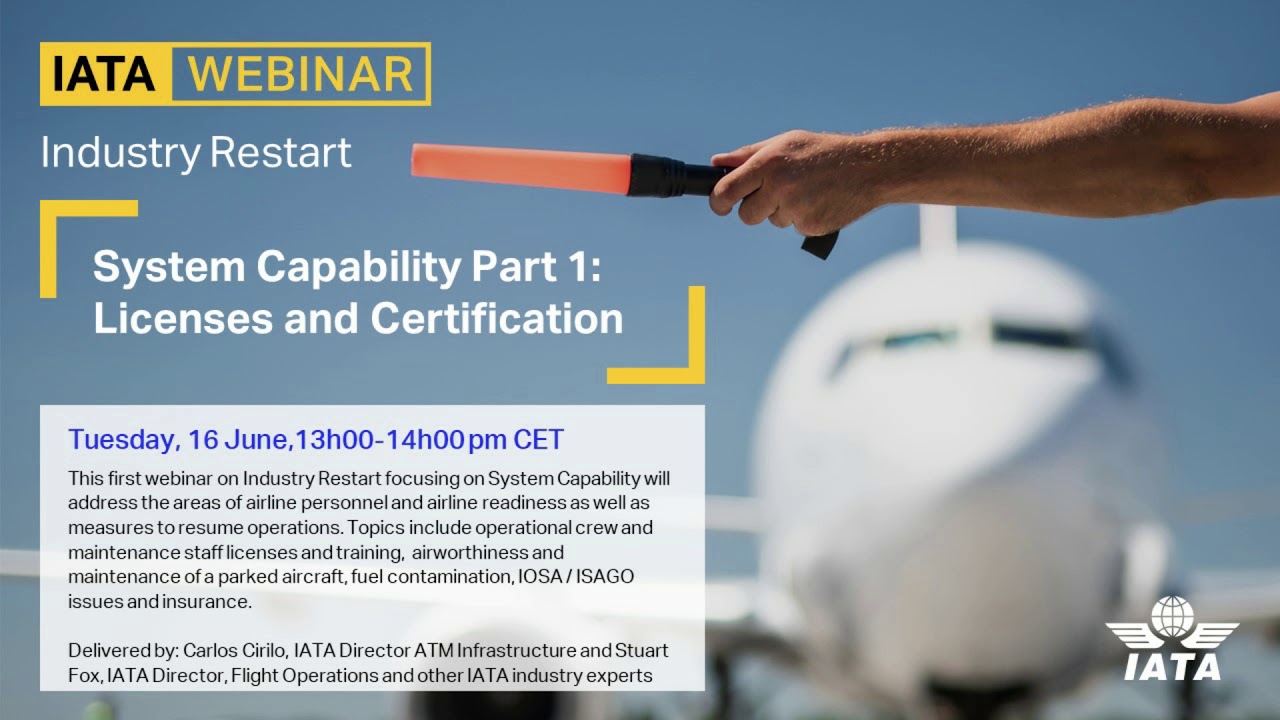 IATA WEBINAR

Industry Restart

System Capability Part 1: Licenses and Certification

Tuesday, 16 June,13h00-14h00 pm CET

This first webinar on Industry Restart focusing on System Capability will address the areas of airline personnel and airline readiness as well as measures to resume operations. Topics include operational crew and maintenance staff licenses and training, airworthiness and maintenance of a parked aircraft, fuel contamination, IOSA / ISAGO issues and insurance.

Delivered by: Carlos Cirilo, IATA Director ATM Infrastructure and Stuart Fox, IATA Director, Flight Operations and other IATA industry experts

IATA